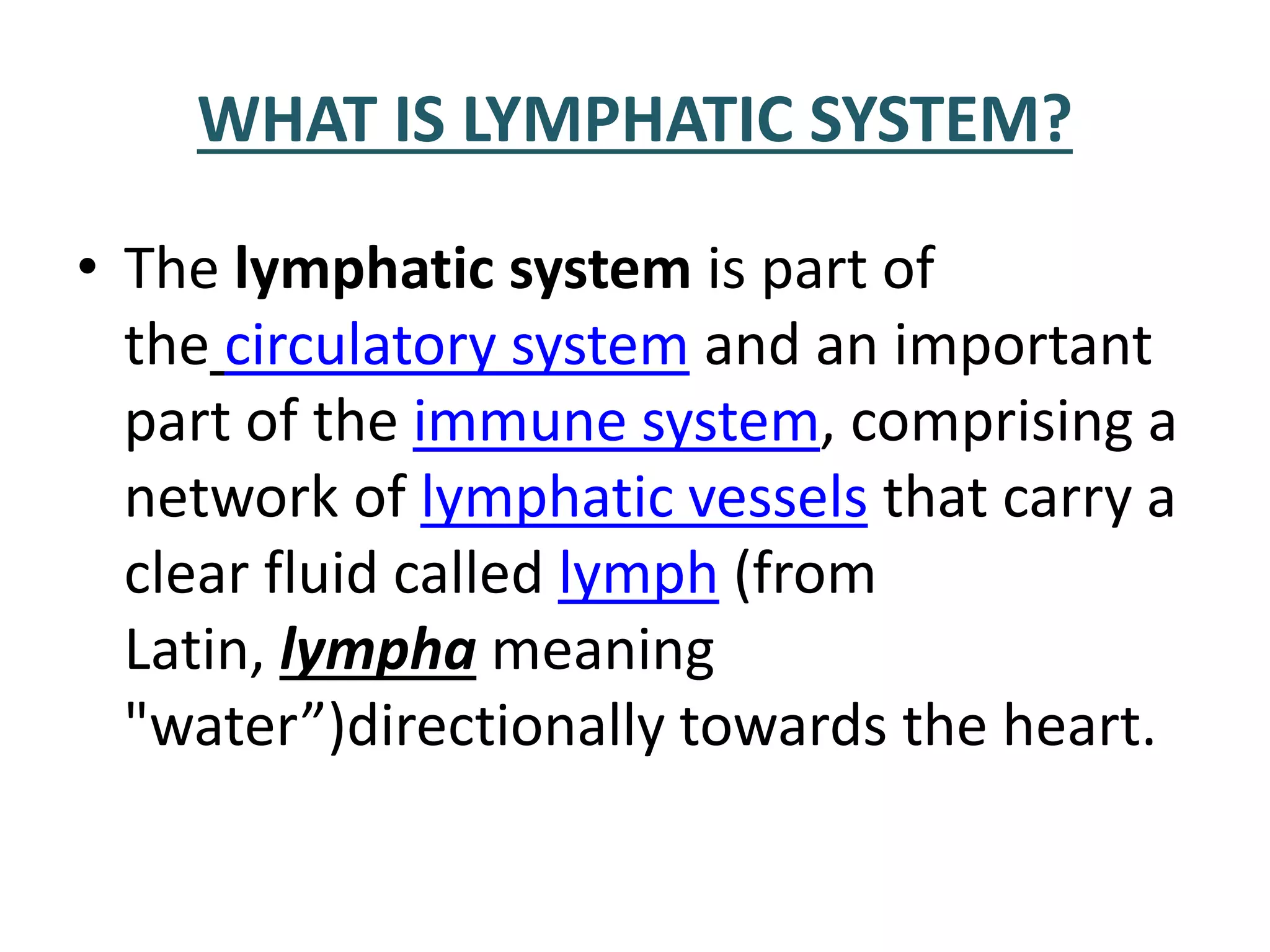 WHAT IS LYMPHATIC SYSTEM?

• The lymphatic system is part of the circulatory system and an important part of the immune system, comprising a network of lymphatic vessels that carry a clear fluid called lymph (from Latin, lympha meaning "water”)directionally towards the heart.